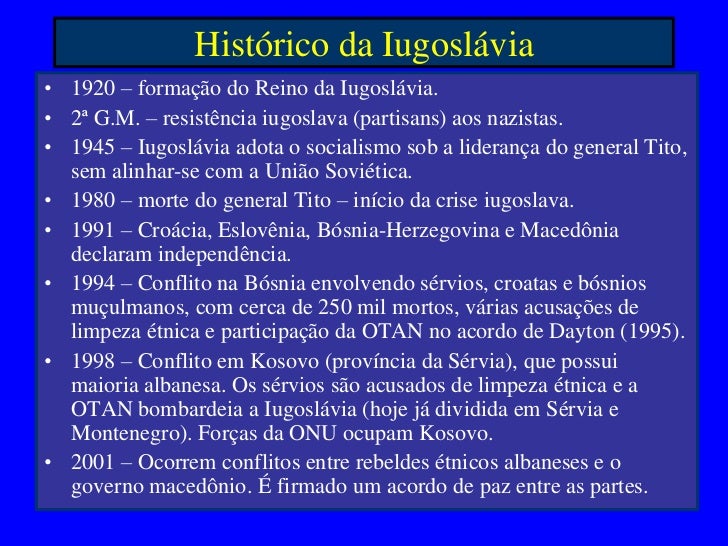 Histórico da Iugoslávia

• 1920 – formação do Reino da Iugoslávia.
• 2ª G.M. – resistência iugoslava (partisans) aos nazistas.
• 1945 – Iugoslávia adota o socialismo sob a liderança do general Tito, sem alinhar-se com a União Soviética.
• 1980 – morte do general Tito – início da crise iugoslava.
• 1991 – Croácia, Eslovênia, Bósnia-Herzegovina e Macedônia declaram independência.
• 1994 – Conflito na Bósnia envolvendo sérvios, croatas e bósnios muçulmanos, com cerca de 250 mil mortos, várias acusações de limpeza étnica e participação da OTAN no acordo de Dayton (1995).
• 1998 – Conflito em Kosovo (província da Sérvia), que possui maioria albanesa. Os sérvios são acusados de limpeza étnica e a OTAN bombardeia a Iugoslávia (hoje já dividida em Sérvia e Montenegro). Forças da ONU ocupam Kosovo.
• 2001 – Ocorrem conflitos entre rebeldes étnicos albaneses e o governo macedônio. É firmado um acordo de paz entre as partes.